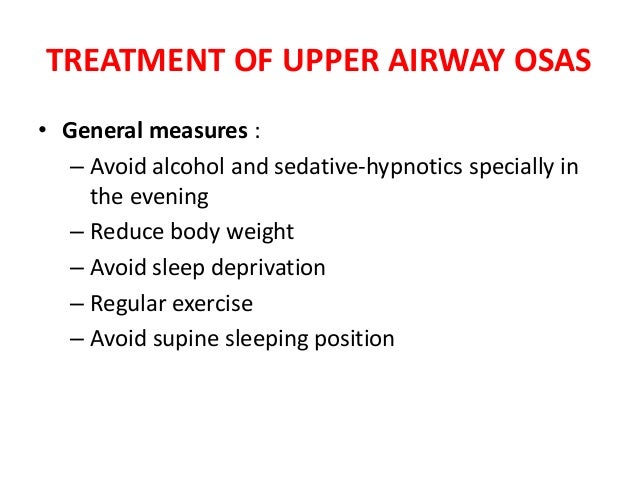 TREATMENT OF UPPER AIRWAY OSAS

• General measures :
– Avoid alcohol and sedative-hypnotics specially in the evening
– Reduce body weight
– Avoid sleep deprivation
– Regular exercise
– Avoid supine sleeping position